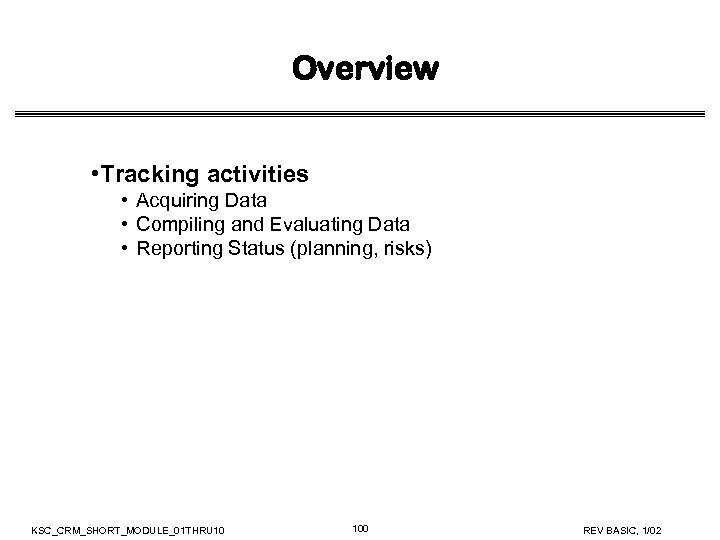 Overview

•Tracking activities
• Acquiring Data
• Compiling and Evaluating Data
• Reporting Status (planning, risks)

KSC_CRM_SHORT_MODULE_01THRU10

100

REV BASIC, 1/02